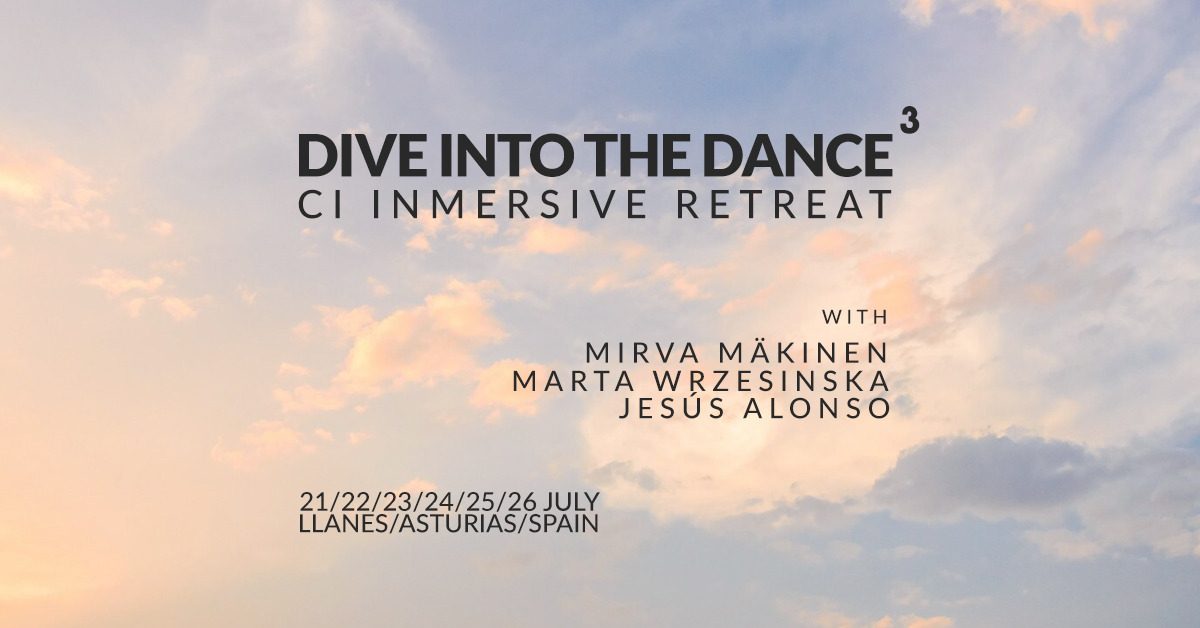 DIVE INTO THE DANCE $^3$
CI INMERSIVE RETREAT

WITH
MIRVA MÄKINEN
MARTA WRZESINSKA
JESÚS ALONSO

21/22/23/24/25/26 JULY
LLANES/ASTURIAS/SPAIN